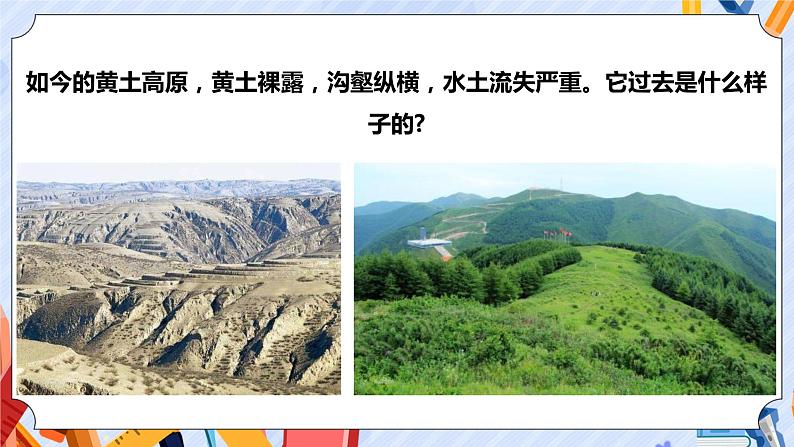 如今的黄土高原，黄土裸露，沟壑纵横，水土流失严重。它过去是什么样子的?